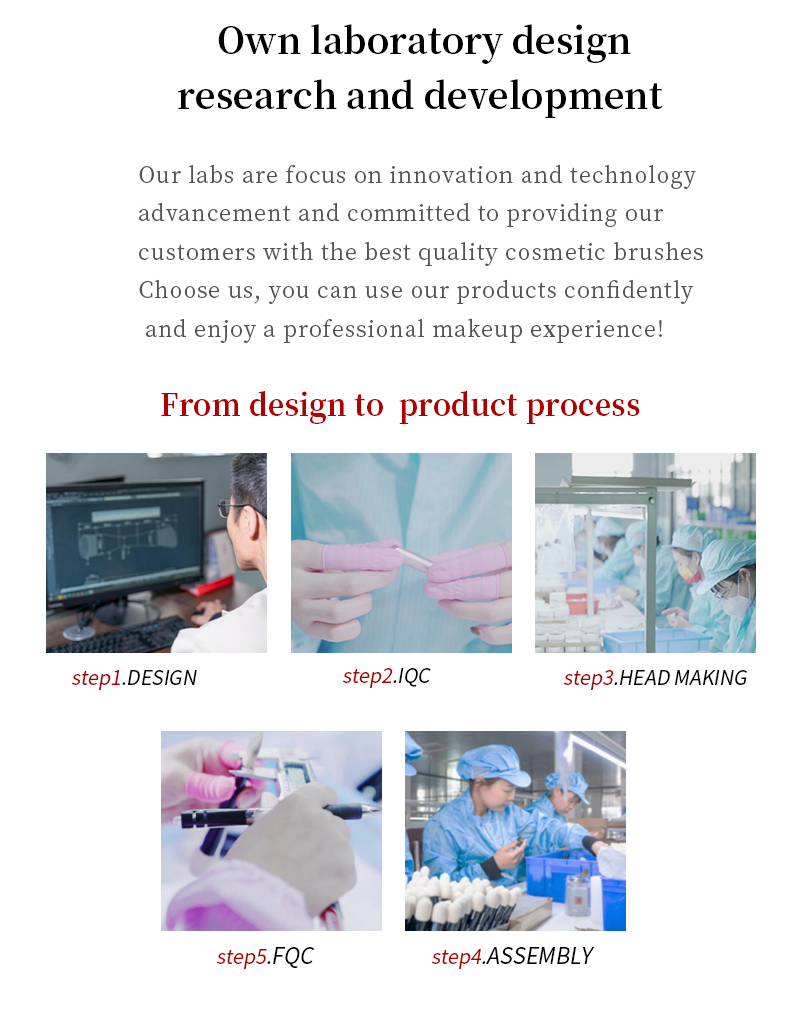 Own laboratory design research and development

Our labs are focus on innovation and technology advancement and committed to providing our customers with the best quality cosmetic brushes Choose us, you can use our products confidently and enjoy a professional makeup experience!

From design to  product process

step1.DESIGN

step2.IQC

step3.HEAD MAKING

step5.FQC

step4.ASSEMBLY